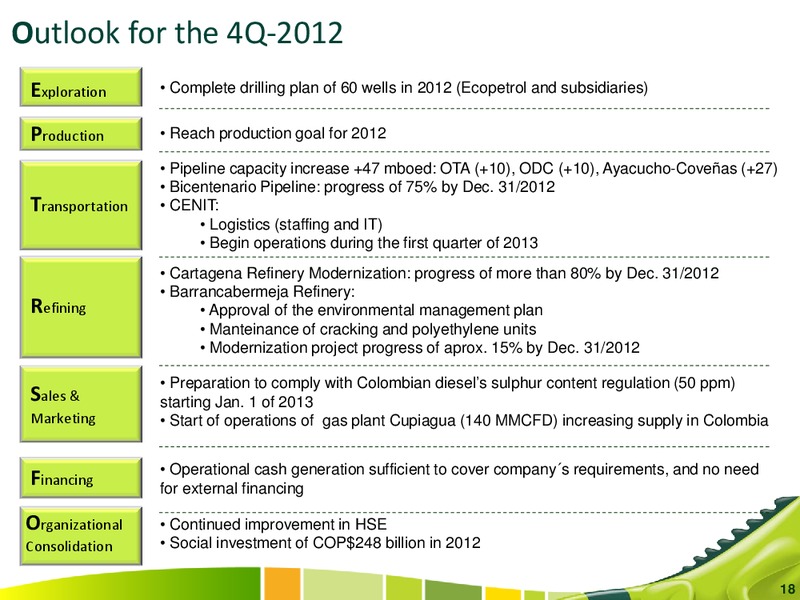 Outlook for the 4Q-2012

Exploration
• Complete drilling plan of 60 wells in 2012 (Ecopetrol and subsidiaries)

Production
• Reach production goal for 2012

Transportation
• Pipeline capacity increase +47 mboed: OTA (+10), ODC (+10), Ayacucho-Coveñas (+27)
• Bicentenario Pipeline: progress of 75% by Dec. 31/2012
• CENIT:
• Logistics (staffing and IT)
• Begin operations during the first quarter of 2013

Refining
• Cartagena Refinery Modernization: progress of more than 80% by Dec. 31/2012
• Barrancabermeja Refinery:
• Approval of the environmental management plan
• Manteinance of cracking and polyethylene units
• Modernization project progress of aprox. 15% by Dec. 31/2012

Sales & Marketing
• Preparation to comply with Colombian diesel's sulphur content regulation (50 ppm) starting Jan. 1 of 2013
• Start of operations of gas plant Cupiagua (140 MMCFD) increasing supply in Colombia

Financing
• Operational cash generation sufficient to cover company´s requirements, and no need for external financing

Organizational Consolidation
• Continued improvement in HSE
• Social investment of COP$248 billion in 2012

18